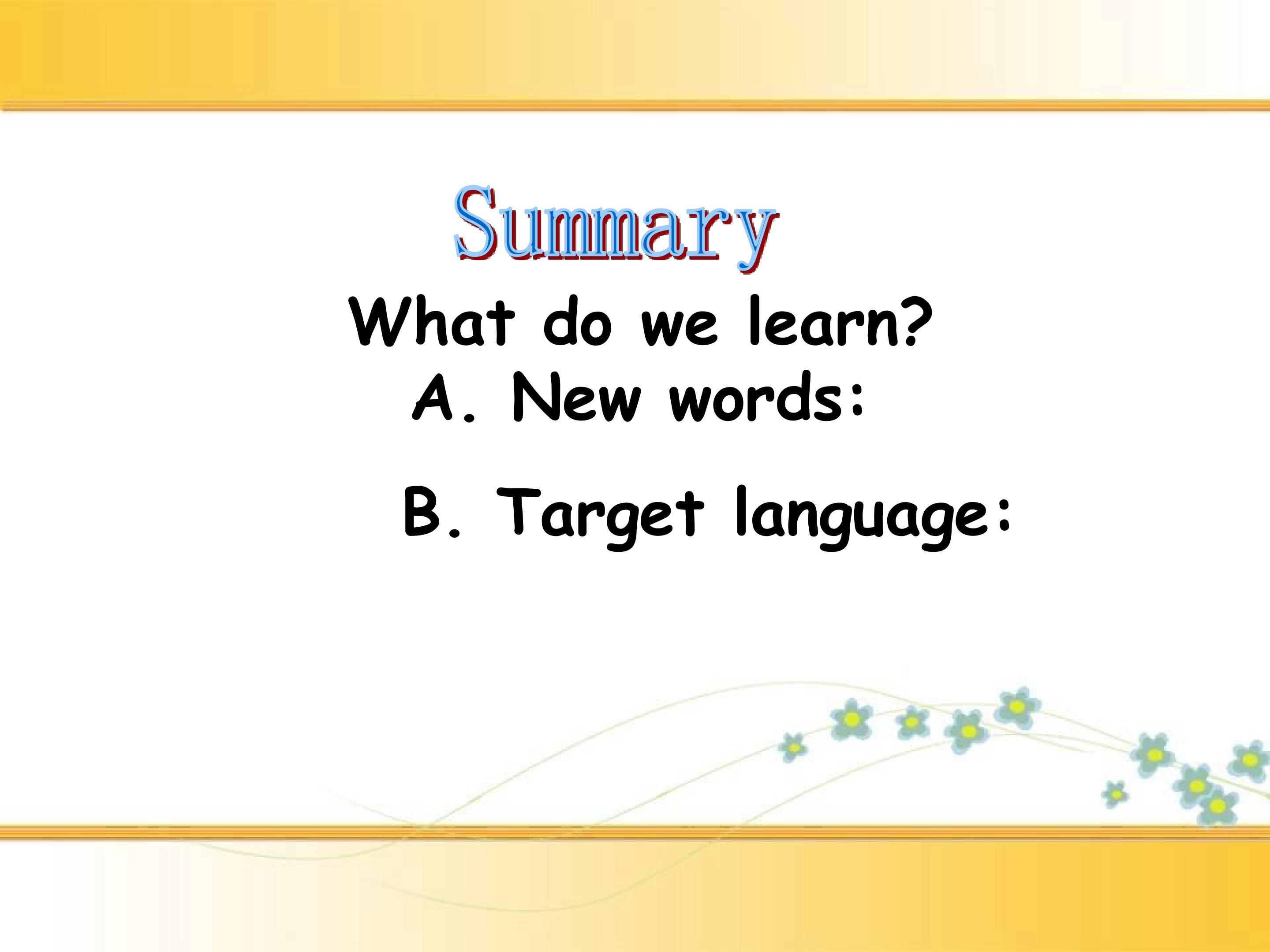 Summary

What do we learn?

A. New words:

B. Target language: